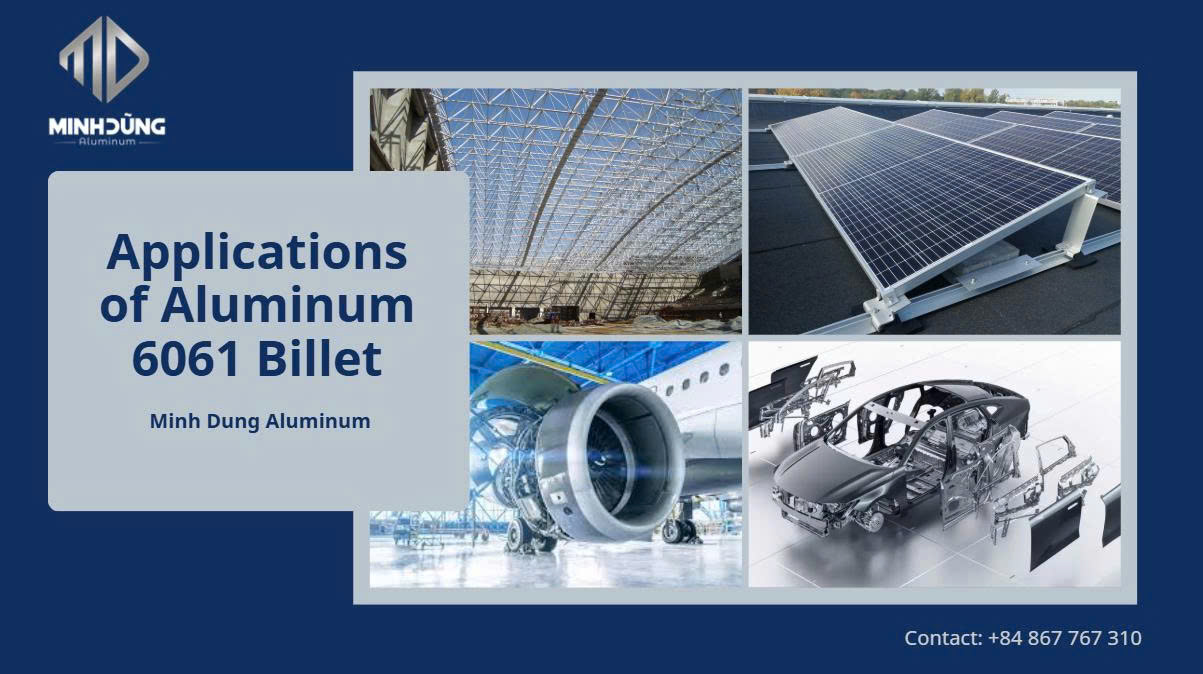 MINHDŨNG
Aluminum

Applications of Aluminum 6061 Billet

Minh Dung Aluminum

Contact: +84 867 767 310